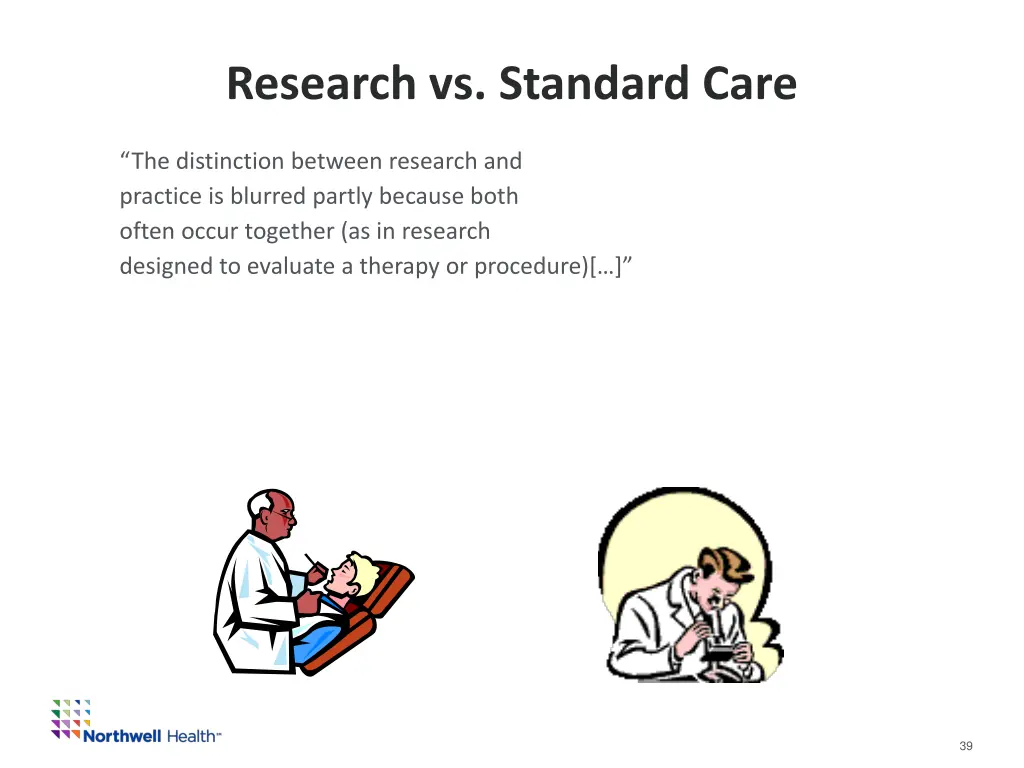 Research vs. Standard Care

“The distinction between research and practice is blurred partly because both often occur together (as in research designed to evaluate a therapy or procedure)[…]”

Northwell Health™

39